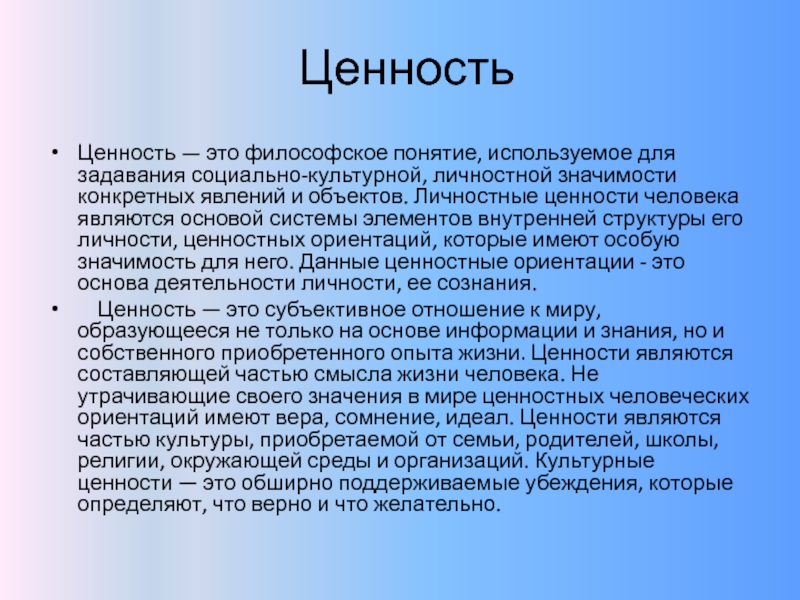 Ценность

• Ценность — это философское понятие, используемое для задавания социально-культурной, личностной значимости конкретных явлений и объектов. Личностные ценности человека являются основой системы элементов внутренней структуры его личности, ценностных ориентаций, которые имеют особую значимость для него. Данные ценностные ориентации - это основа деятельности личности, ее сознания.

• Ценность — это субъективное отношение к миру, образующееся не только на основе информации и знания, но и собственного приобретенного опыта жизни. Ценности являются составляющей частью смысла жизни человека. Не утрачивающие своего значения в мире ценностных человеческих ориентаций имеют вера, сомнение, идеал. Ценности являются частью культуры, приобретаемой от семьи, родителей, школы, религии, окружающей среды и организаций. Культурные ценности — это обширно поддерживаемые убеждения, которые определяют, что верно и что желательно.